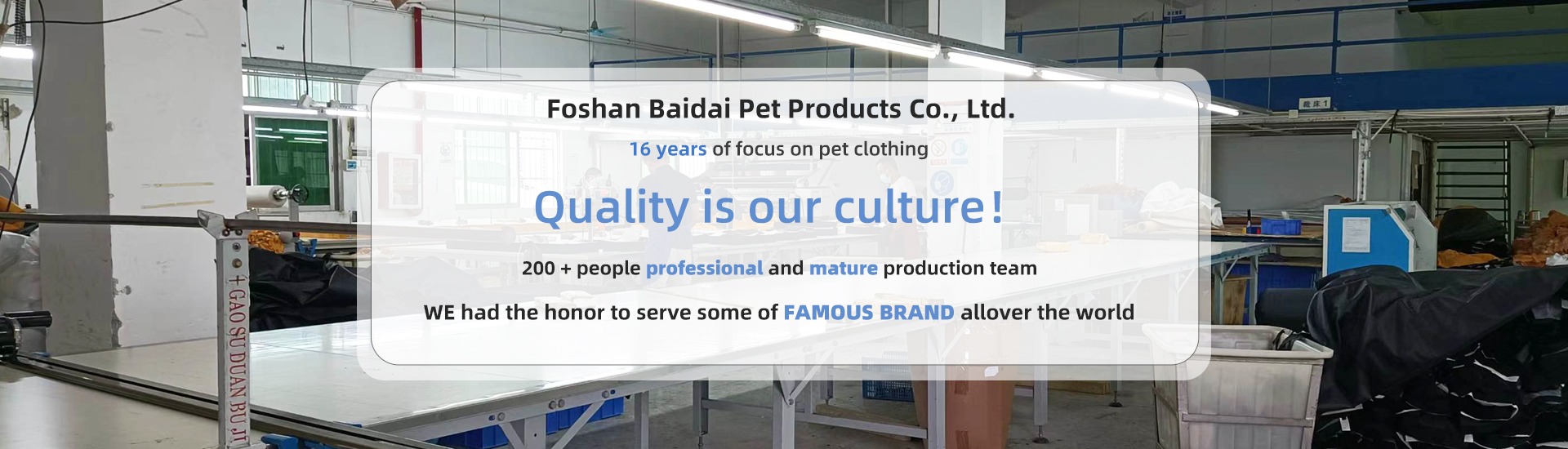 Foshan Baidai Pet Products Co., Ltd.

16 years of focus on pet clothing

Quality is our culture!

200 + people professional and mature production team

WE had the honor to serve some of FAMOUS BRAND allover the world

+GAO SU DUAN BU JI

裁床1